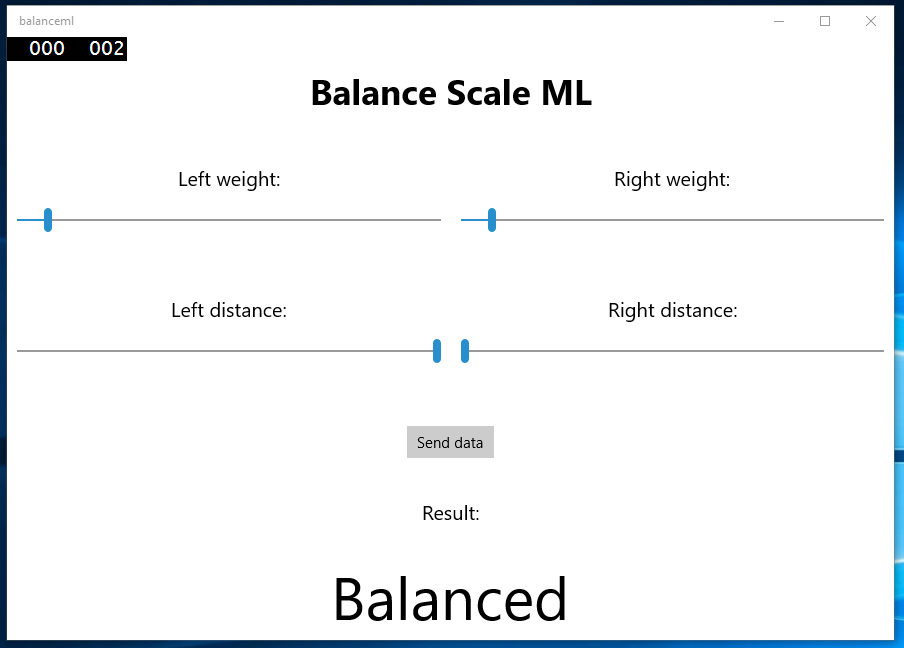 balanceml

000 002

Balance Scale ML

Left weight:

Right weight:

Left distance:

Right distance:

Send data

Result:

Balanced